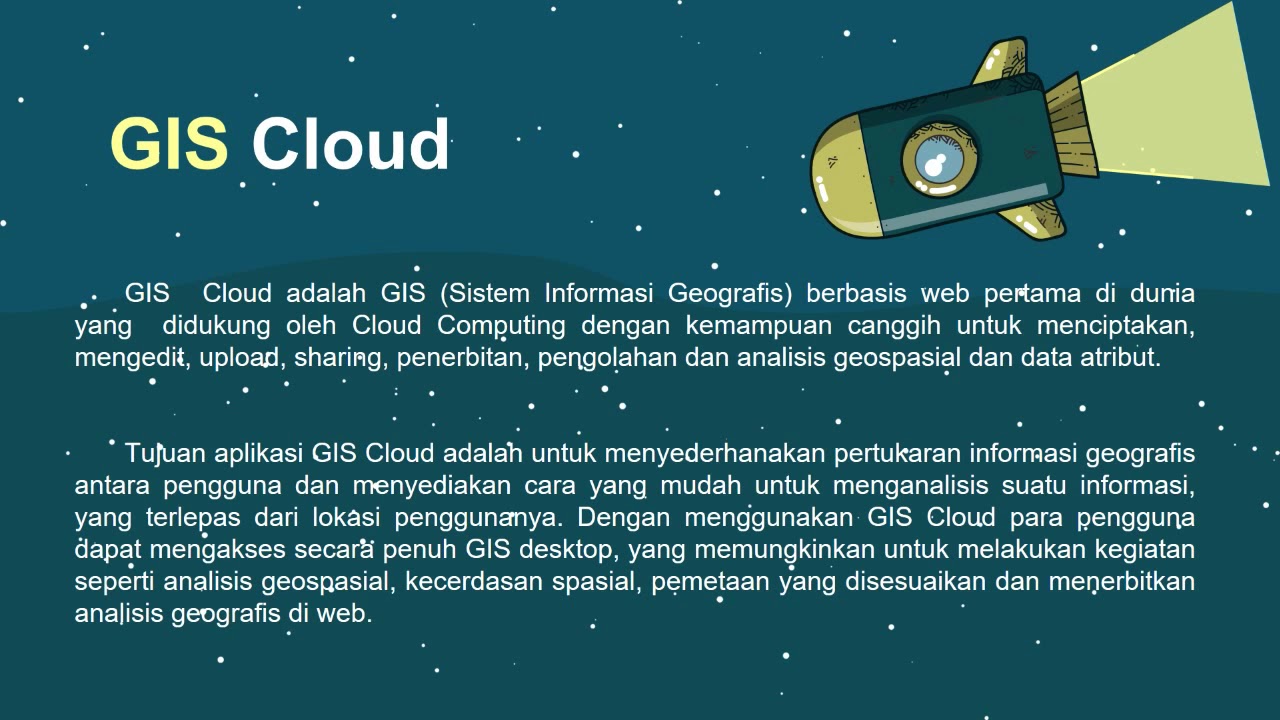 GIS Cloud

GIS Cloud adalah GIS (Sistem Informasi Geografis) berbasis web pertama di dunia yang didukung oleh Cloud Computing dengan kemampuan canggih untuk menciptakan, mengedit, upload, sharing, penerbitan, pengolahan dan analisis geospasial dan data atribut.

Tujuan aplikasi GIS Cloud adalah untuk menyederhanakan pertukaran informasi geografis antara pengguna dan menyediakan cara yang mudah untuk menganalisis suatu informasi, yang terlepas dari lokasi penggunanya. Dengan menggunakan GIS Cloud para pengguna dapat mengakses secara penuh GIS desktop, yang memungkinkan untuk melakukan kegiatan seperti analisis geospasial, kecerdasan spasial, pemetaan yang disesuaikan dan menerbitkan analisis geografis di web.